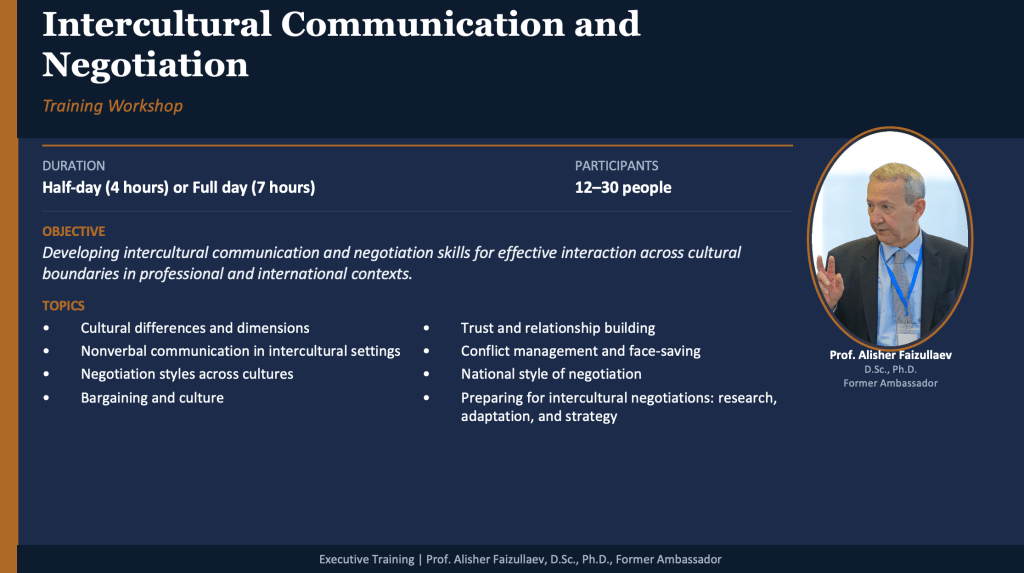 Intercultural Communication and Negotiation

Training Workshop

DURATION
Half-day (4 hours) or Full day (7 hours)

PARTICIPANTS
12–30 people

OBJECTIVE
Developing intercultural communication and negotiation skills for effective interaction across cultural boundaries in professional and international contexts.

TOPICS
• Cultural differences and dimensions
• Nonverbal communication in intercultural settings
• Negotiation styles across cultures
• Bargaining and culture

• Trust and relationship building
• Conflict management and face-saving
• National style of negotiation
• Preparing for intercultural negotiations: research, adaptation, and strategy

Prof. Alisher Faizullaev
D.Sc., Ph.D.
Former Ambassador

Executive Training | Prof. Alisher Faizullaev, D.Sc., Ph.D., Former Ambassador